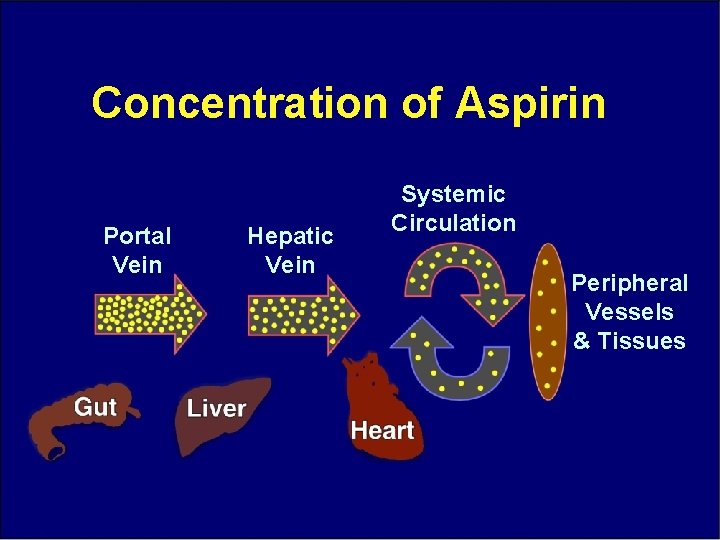 Concentration of Aspirin

Portal Vein

Hepatic Vein

Systemic Circulation

Peripheral Vessels & Tissues

Gut

Liver

Heart